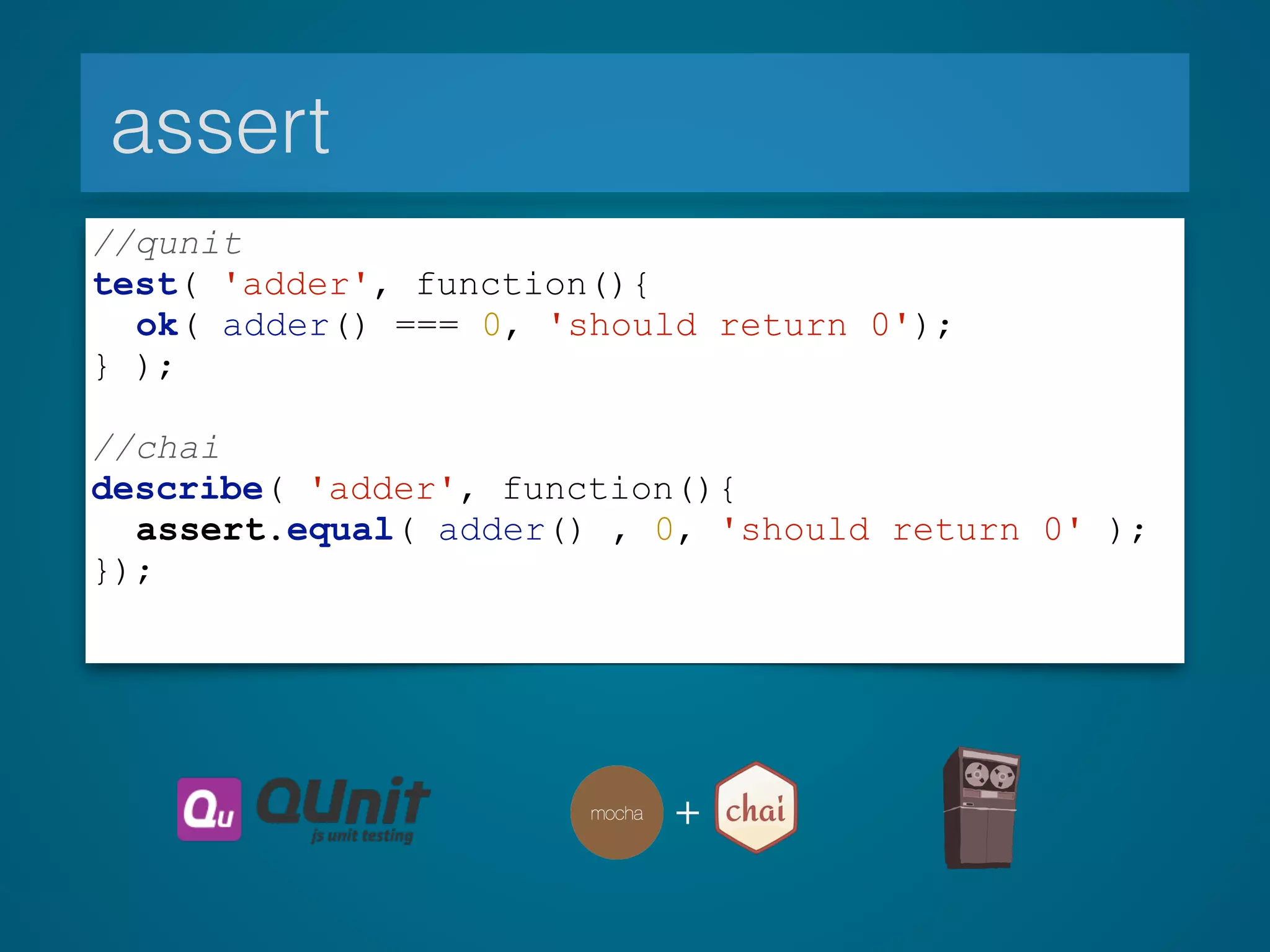 assert

//qunit
test( 'adder', function(){
  ok( adder() === 0, 'should return 0');
} );

//chai
describe( 'adder', function(){
  assert.equal( adder() , 0, 'should return 0' );
});

Qu QUnit js unit testing

mocha + chai